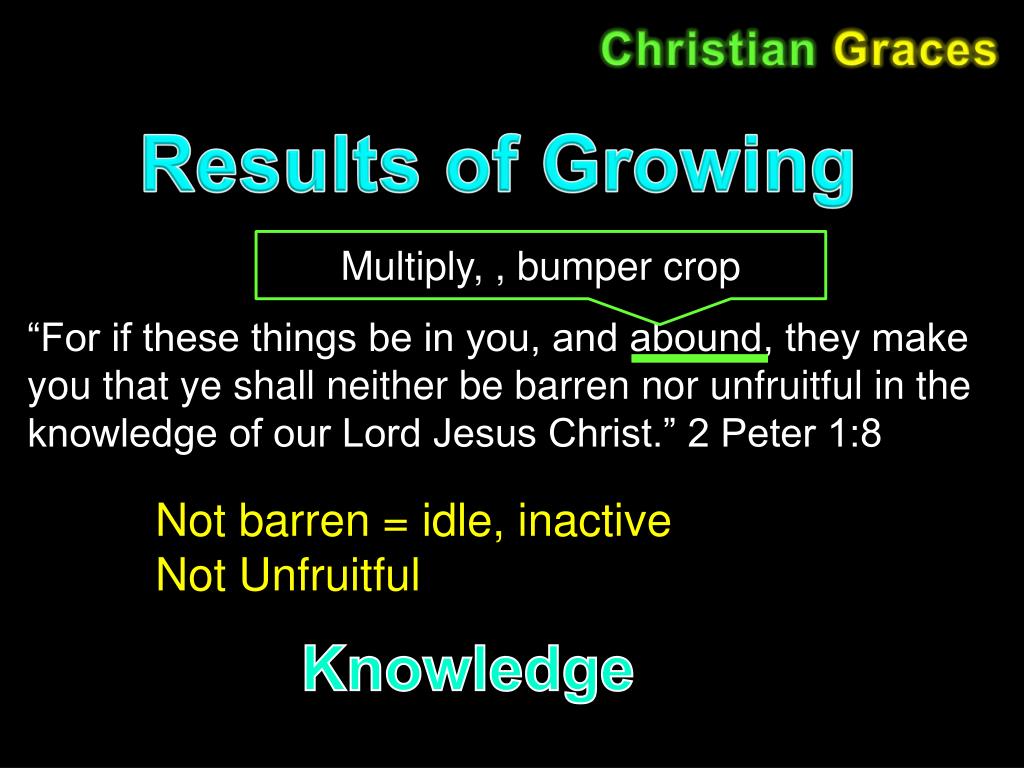 Christian Graces

Results of Growing

Multiply, , bumper crop

“For if these things be in you, and abound, they make you that ye shall neither be barren nor unfruitful in the knowledge of our Lord Jesus Christ.” 2 Peter 1:8

Not barren = idle, inactive
Not Unfruitful

Knowledge